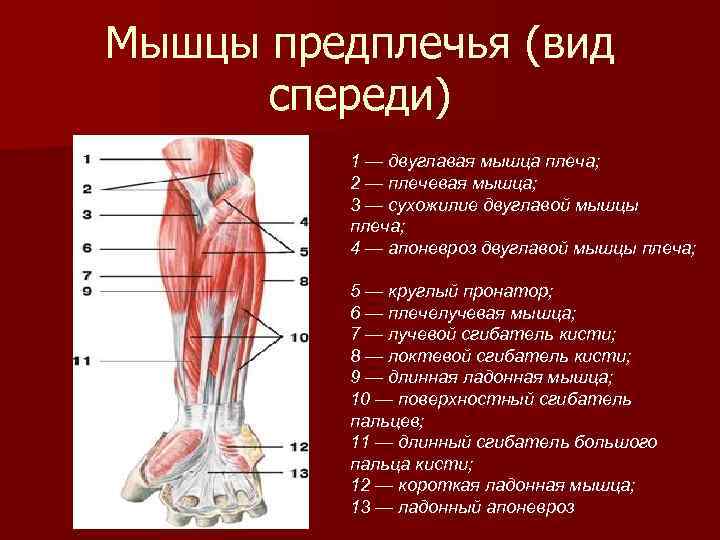 Мышцы предплечья (вид спереди)

1
2
3
6
7
9
11
4
5
8
10
12
13

1 — двуглавая мышца плеча;
2 — плечевая мышца;
3 — сухожилие двуглавой мышцы плеча;
4 — апоневроз двуглавой мышцы плеча;

5 — круглый пронатор;
6 — плечелучевая мышца;
7 — лучевой сгибатель кисти;
8 — локтевой сгибатель кисти;
9 — длинная ладонная мышца;
10 — поверхностный сгибатель пальцев;
11 — длинный сгибатель большого пальца кисти;
12 — короткая ладонная мышца;
13 — ладонный апоневроз